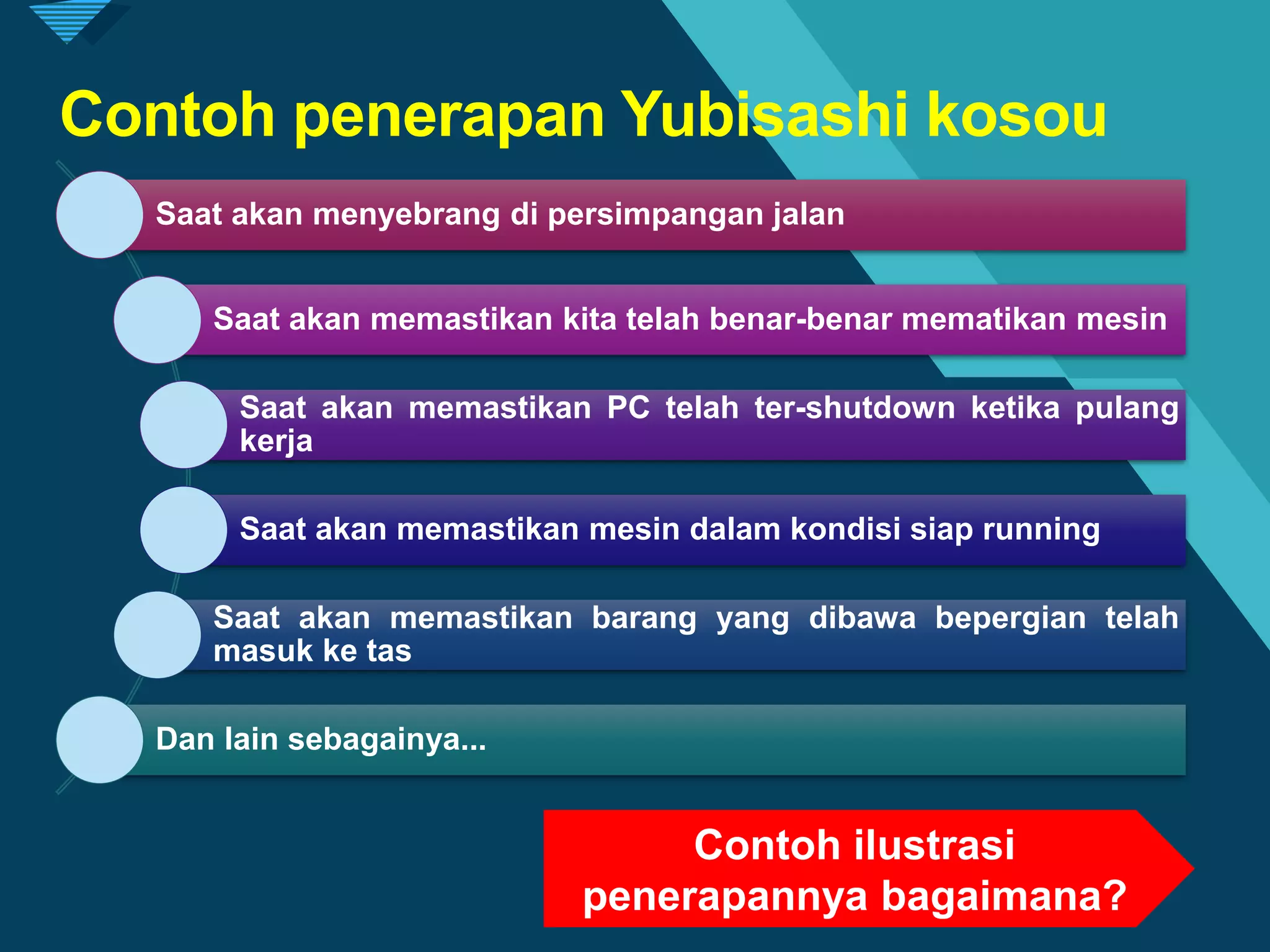 Contoh penerapan Yubisashi kosou

Saat akan menyebrang di persimpangan jalan

Saat akan memastikan kita telah benar-benar mematikan mesin

Saat akan memastikan PC telah ter-shutdown ketika pulang kerja

Saat akan memastikan mesin dalam kondisi siap running

Saat akan memastikan barang yang dibawa bepergian telah masuk ke tas

Dan lain sebagainya...

Contoh ilustrasi penerapannya bagaimana?